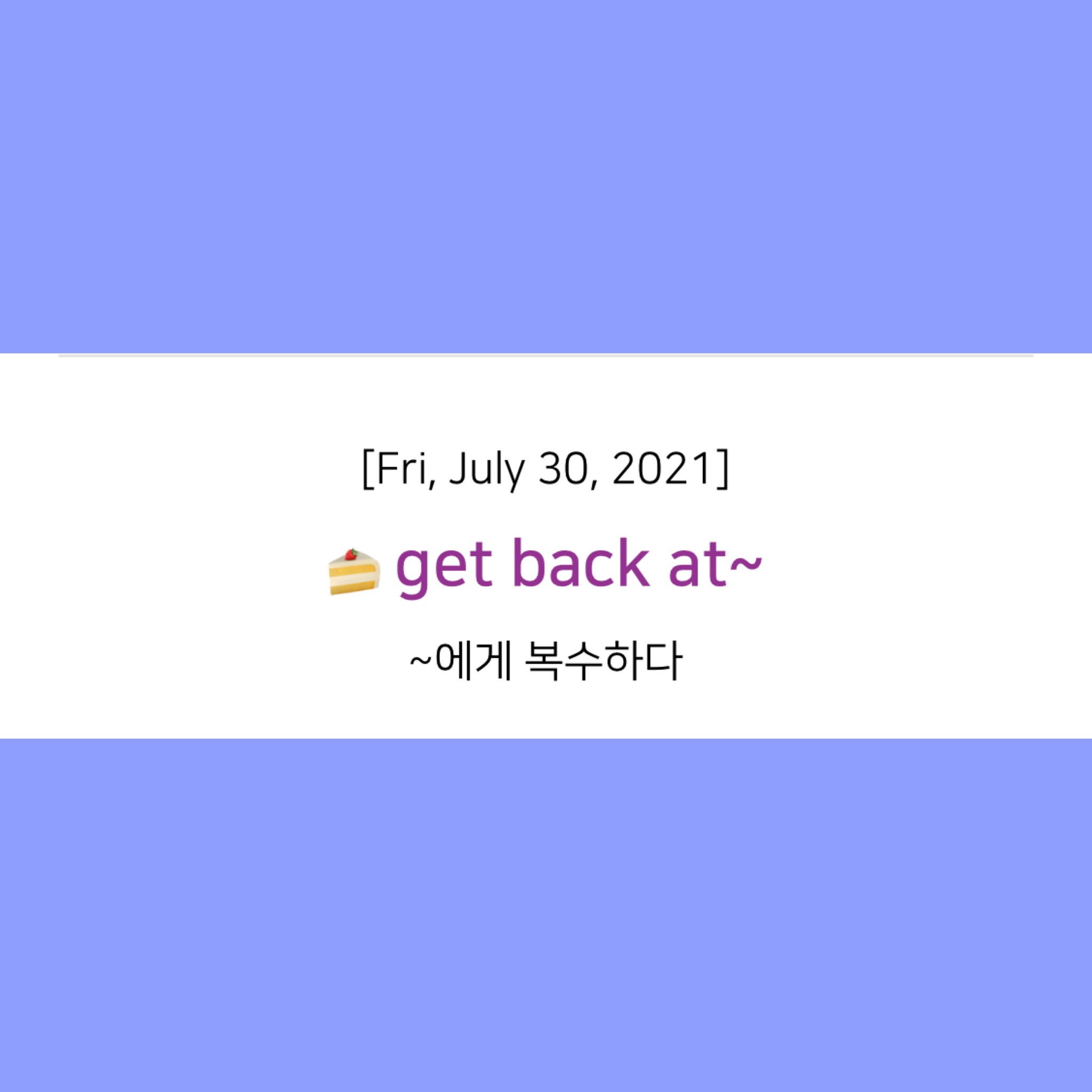 [Fri, July 30, 2021]

🍰 get back at~

~에게 복수하다